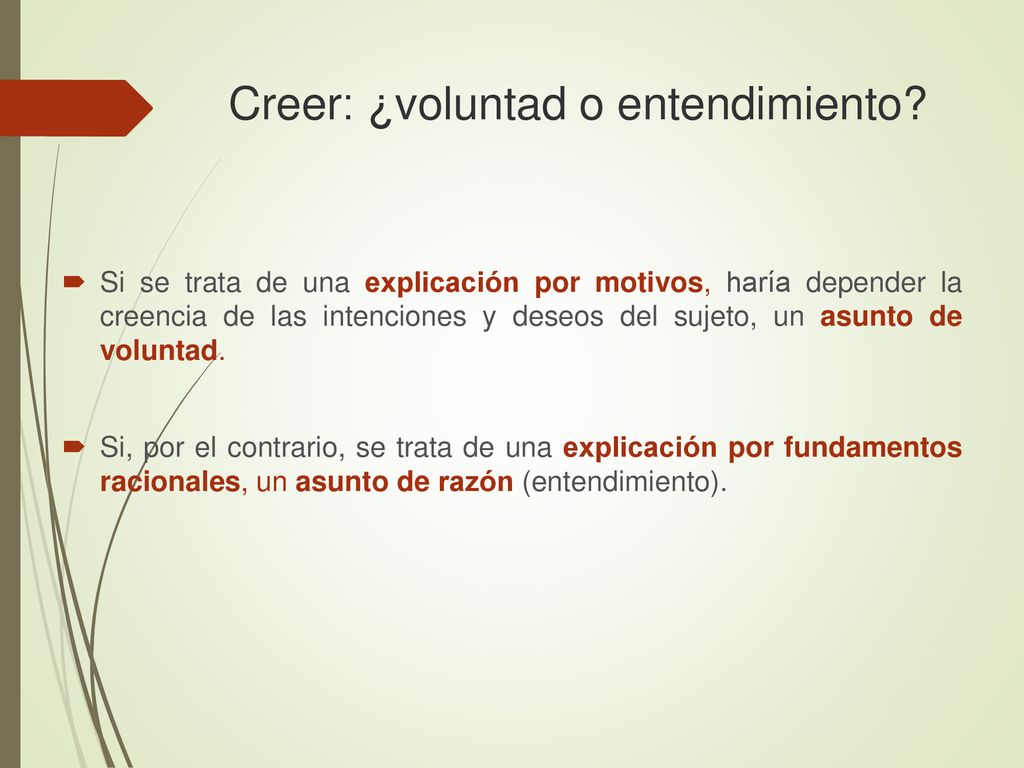 Creer: ¿voluntad o entendimiento?

Si se trata de una explicación por motivos, haría depender la creencia de las intenciones y deseos del sujeto, un asunto de voluntad.

Si, por el contrario, se trata de una explicación por fundamentos racionales, un asunto de razón (entendimiento).